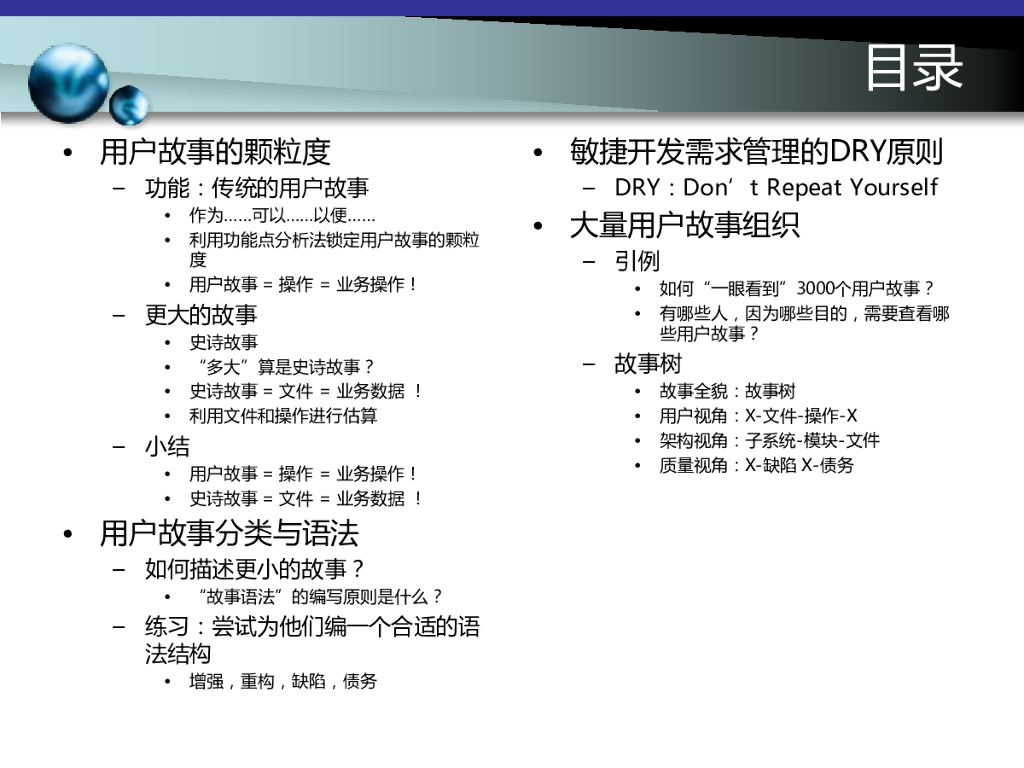 目录

• 用户故事的颗粒度
  – 功能：传统的用户故事
    • 作为……可以……以便……
    • 利用功能点分析法锁定用户故事的颗粒度
    • 用户故事 = 操作 = 业务操作！
  – 更大的故事
    • 史诗故事
    • “多大”算是史诗故事？
    • 史诗故事 = 文件 = 业务数据 ！
    • 利用文件和操作进行估算
  – 小结
    • 用户故事 = 操作 = 业务操作！
    • 史诗故事 = 文件 = 业务数据 ！
• 用户故事分类与语法
  – 如何描述更小的故事？
    • “故事语法”的编写原则是什么？
  – 练习：尝试为他们编一个合适的语法结构
    • 增强，重构，缺陷，债务

• 敏捷开发需求管理的DRY原则
  – DRY：Don’t Repeat Yourself
• 大量用户故事组织
  – 引例
    • 如何“一眼看到”3000个用户故事？
    • 有哪些人，因为哪些目的，需要查看哪些用户故事？
  – 故事树
    • 故事全貌：故事树
    • 用户视角：X-文件-操作-X
    • 架构视角：子系统-模块-文件
    • 质量视角：X-缺陷 X-债务